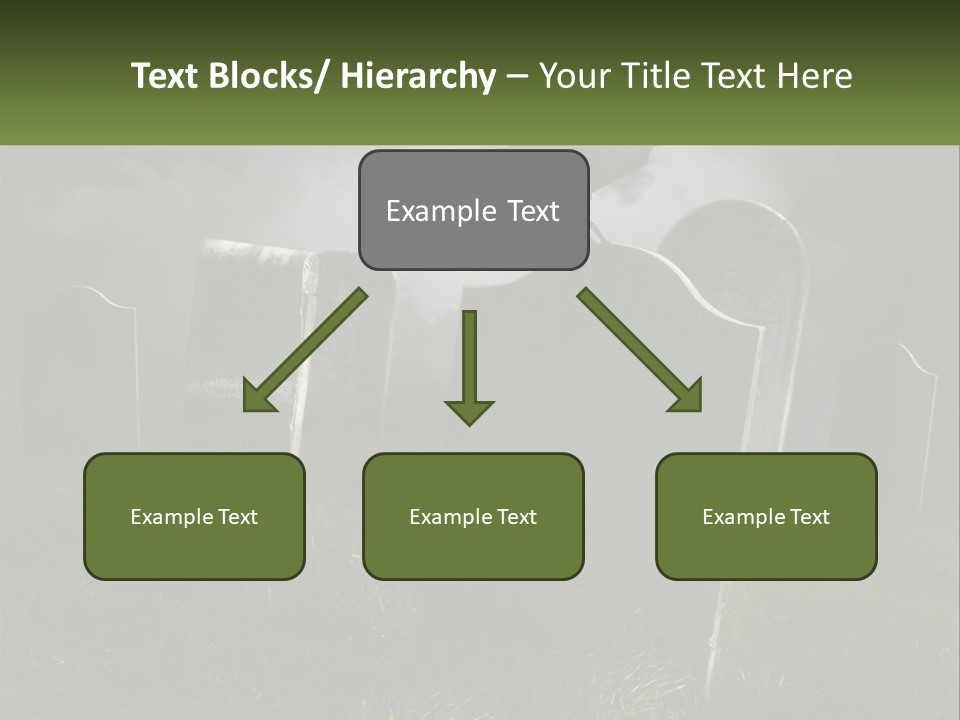 Text Blocks/ Hierarchy – Your Title Text Here

Example Text

Example Text

Example Text

Example Text